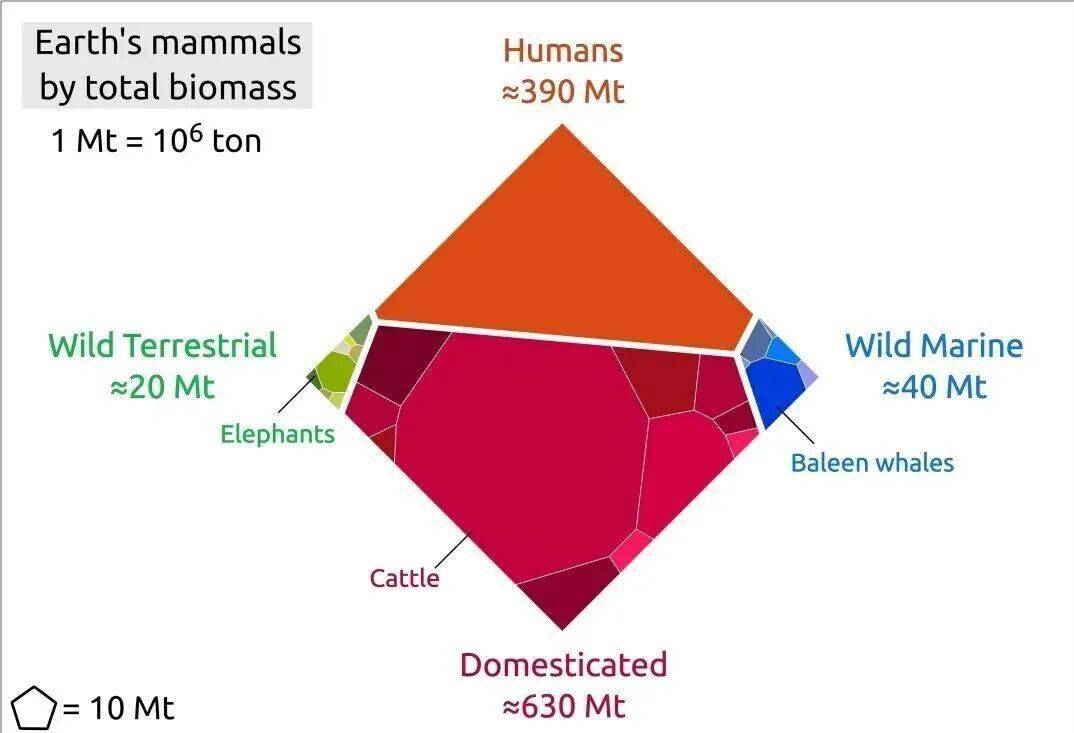 Earth's mammals by total biomass

1 Mt = $10^6$ ton

Humans
≈390 Mt

Wild Terrestrial
≈20 Mt

Elephants

Wild Marine
≈40 Mt

Baleen whales

Cattle

Domesticated
≈630 Mt

= 10 Mt